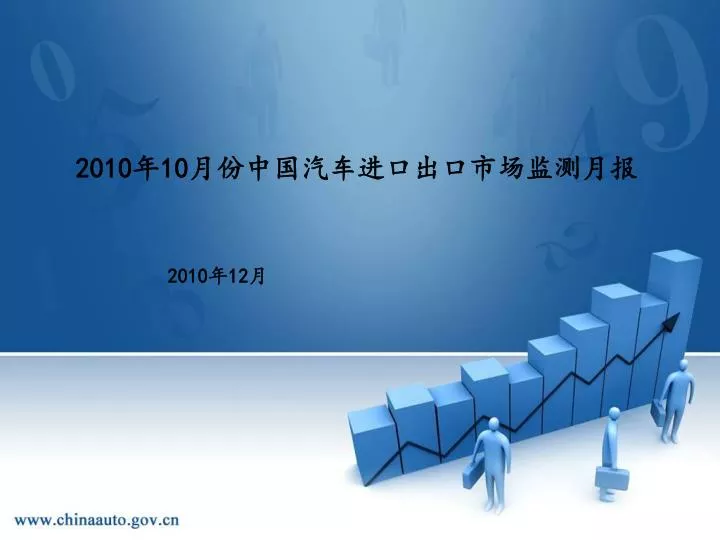 2010年10月份中国汽车进口出口市场监测月报

2010年12月

www.chinaauto.gov.cn